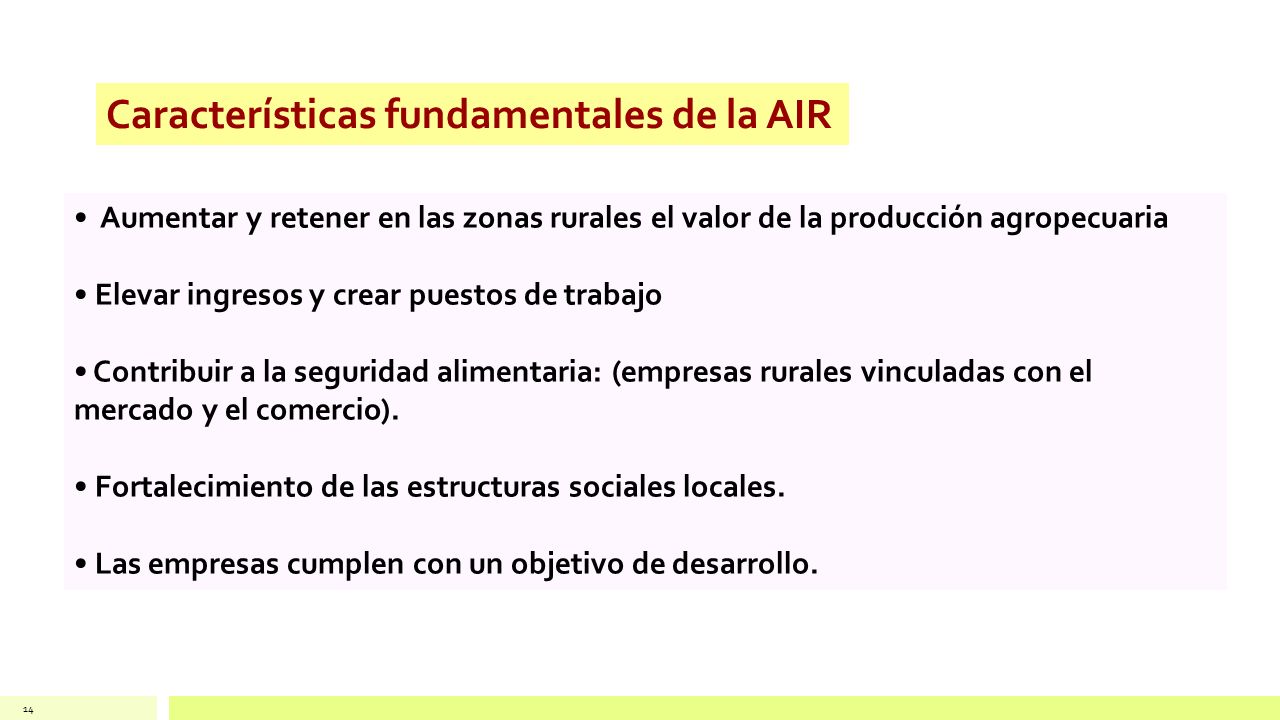 Características fundamentales de la AIR

• Aumentar y retener en las zonas rurales el valor de la producción agropecuaria

• Elevar ingresos y crear puestos de trabajo

• Contribuir a la seguridad alimentaria: (empresas rurales vinculadas con el mercado y el comercio).

• Fortalecimiento de las estructuras sociales locales.

• Las empresas cumplen con un objetivo de desarrollo.

14